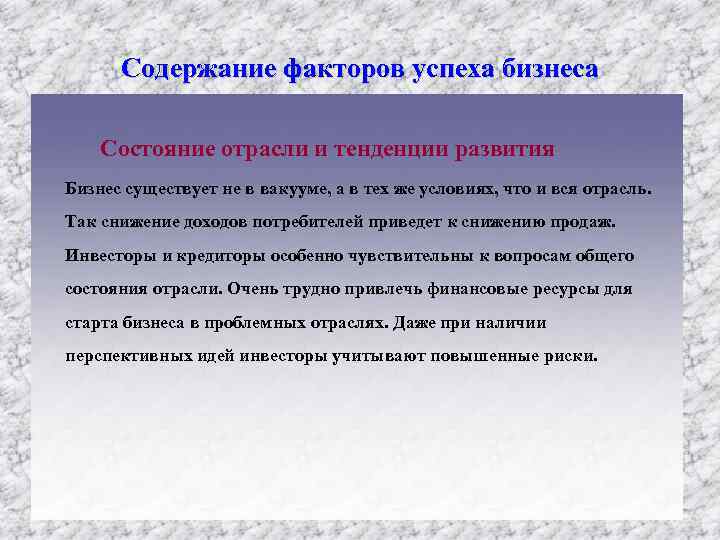 Содержание факторов успеха бизнеса

Состояние отрасли и тенденции развития

Бизнес существует не в вакууме, а в тех же условиях, что и вся отрасль. Так снижение доходов потребителей приведет к снижению продаж. Инвесторы и кредиторы особенно чувствительны к вопросам общего состояния отрасли. Очень трудно привлечь финансовые ресурсы для старта бизнеса в проблемных отраслях. Даже при наличии перспективных идей инвесторы учитывают повышенные риски.